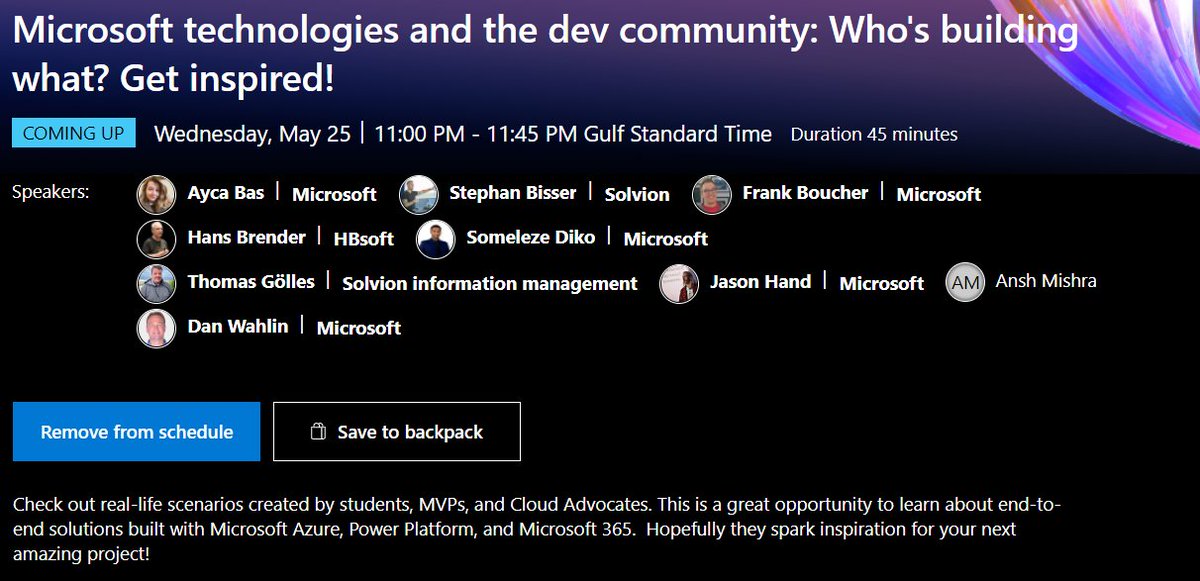 Microsoft technologies and the dev community: Who's building what? Get inspired!

COMING UP Wednesday, May 25 | 11:00 PM - 11:45 PM Gulf Standard Time Duration 45 minutes

Speakers: Ayca Bas | Microsoft Stephan Bisser | Solvion Frank Boucher | Microsoft
Hans Brender | HBsoft Someleze Diko | Microsoft
Thomas Gölles | Solvion information management Jason Hand | Microsoft AM Ansh Mishra
Dan Wahlin | Microsoft

Remove from schedule

Save to backpack

Check out real-life scenarios created by students, MVPs, and Cloud Advocates. This is a great opportunity to learn about end-to-end solutions built with Microsoft Azure, Power Platform, and Microsoft 365. Hopefully they spark inspiration for your next amazing project!